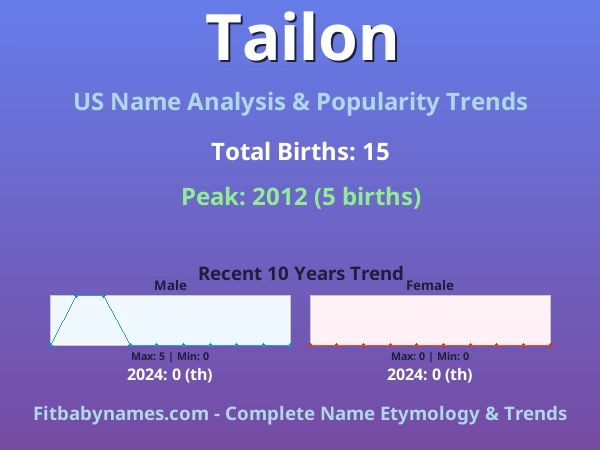 Tailon

US Name Analysis & Popularity Trends

Total Births: 15

Peak: 2012 (5 births)

Recent 10 Years Trend

Male

Max: 5 | Min: 0

2024: 0 (th)

Female

Max: 0 | Min: 0

2024: 0 (th)

Fitbabynames.com - Complete Name Etymology & Trends